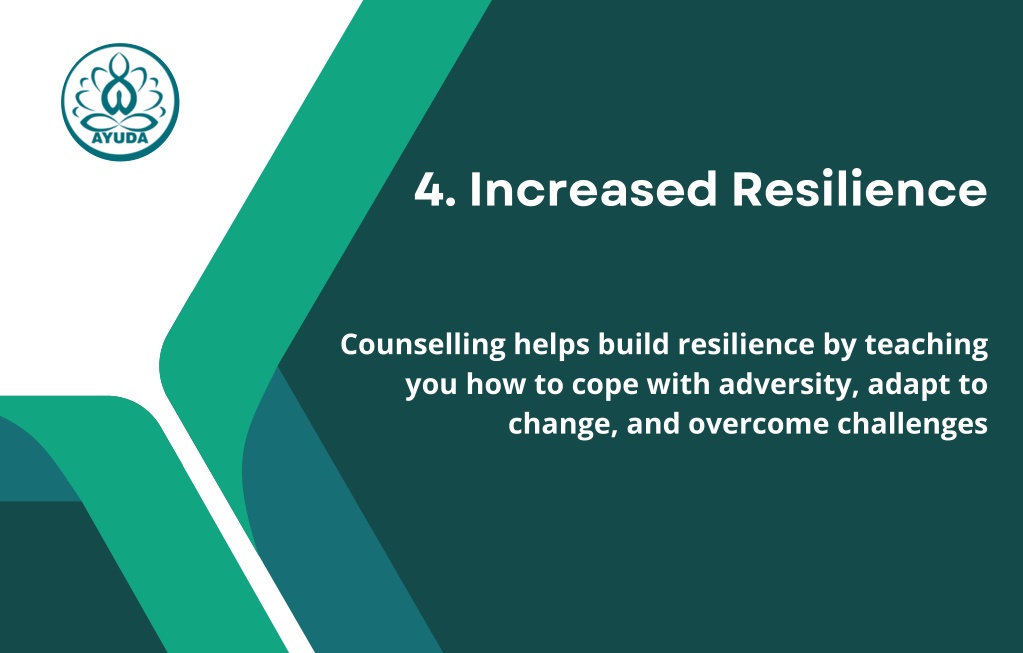 AYUDA

4. Increased Resilience

Counselling helps build resilience by teaching you how to cope with adversity, adapt to change, and overcome challenges